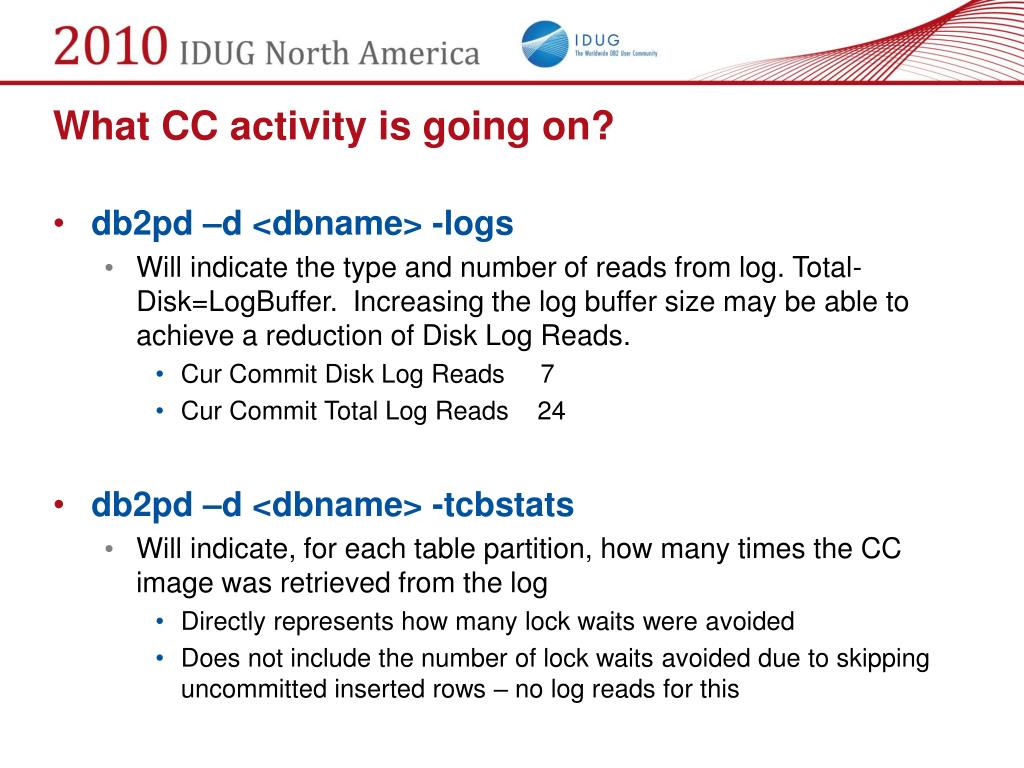 2010 IDUG North America

IDUG
The Worldwide DB2 User Community

What CC activity is going on?

• db2pd –d <dbname> -logs
  • Will indicate the type and number of reads from log. Total-Disk=LogBuffer. Increasing the log buffer size may be able to achieve a reduction of Disk Log Reads.
    • Cur Commit Disk Log Reads 7
    • Cur Commit Total Log Reads 24

• db2pd –d <dbname> -tcbstats
  • Will indicate, for each table partition, how many times the CC image was retrieved from the log
    • Directly represents how many lock waits were avoided
    • Does not include the number of lock waits avoided due to skipping uncommitted inserted rows – no log reads for this